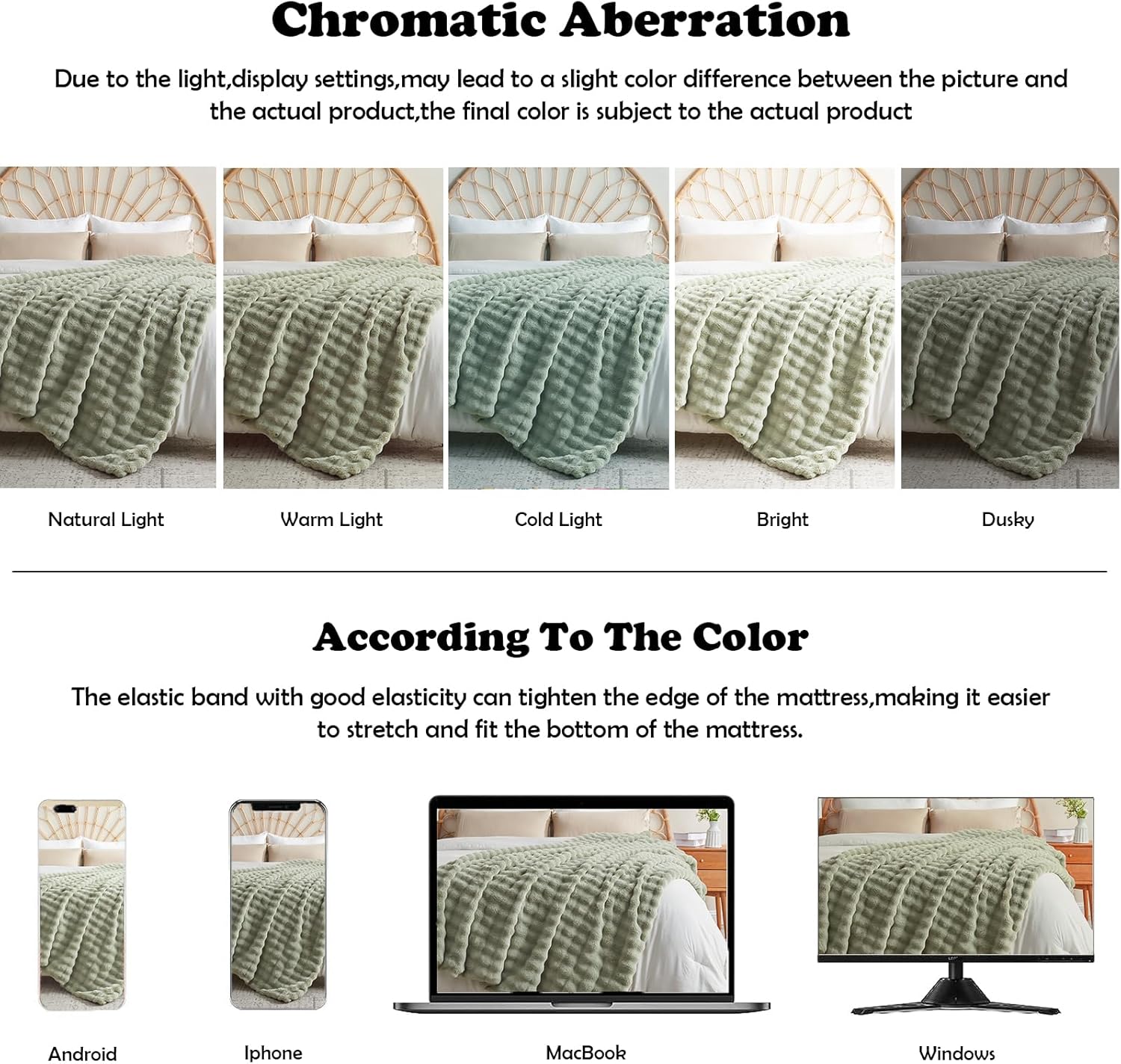 Chromatic Aberration

Due to the light,display settings,may lead to a slight color difference between the picture and the actual product,the final color is subject to the actual product

Natural Light

Warm Light

Cold Light

Bright

Dusky

According To The Color

The elastic band with good elasticity can tighten the edge of the mattress,making it easier to stretch and fit the bottom of the mattress.

Android

Iphone

MacBook

Windows